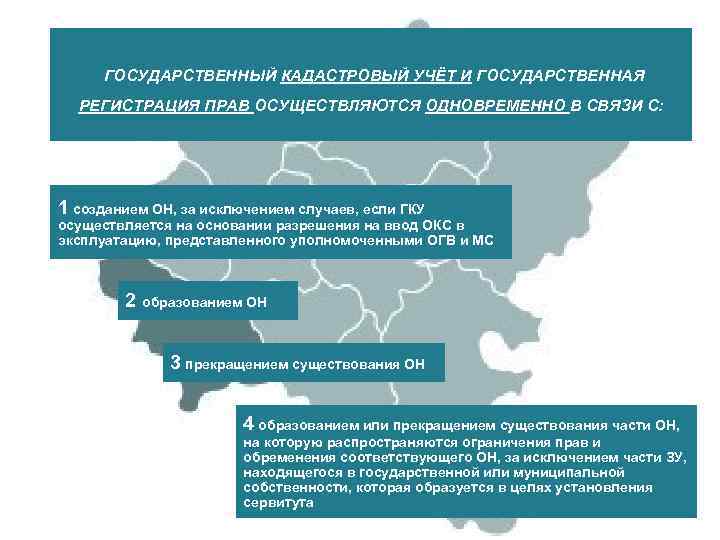 ГОСУДАРСТВЕННЫЙ КАДАСТРОВЫЙ УЧЁТ И ГОСУДАРСТВЕННАЯ РЕГИСТРАЦИЯ ПРАВ ОСУЩЕСТВЛЯЮТСЯ ОДНОВРЕМЕННО В СВЯЗИ С:

1 созданием ОН, за исключением случаев, если ГКУ осуществляется на основании разрешения на ввод ОКС в эксплуатацию, представленного уполномоченными ОГВ и МС

2 образованием ОН

3 прекращением существования ОН

4 образованием или прекращением существования части ОН, на которую распространяются ограничения прав и обременения соответствующего ОН, за исключением части ЗУ, находящегося в государственной или муниципальной собственности, которая образуется в целях установления сервитута